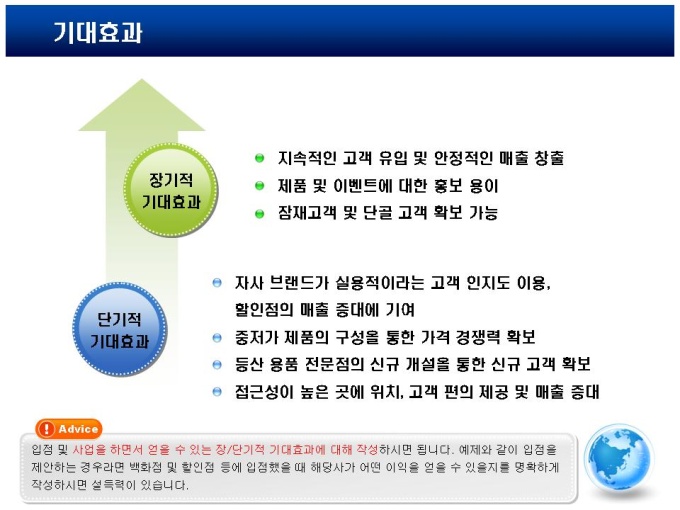 기대효과

장기적 기대효과

지속적인 고객 유입 및 안정적인 매출 창출

제품 및 이벤트에 대한 홍보 용이

잠재고객 및 단골 고객 확보 가능

단기적 기대효과

자사 브랜드가 실용적이라는 고객 인지도 이용, 할인점의 매출 증대에 기여

중저가 제품의 구성을 통한 가격 경쟁력 확보

등산 용품 전문점의 신규 개설을 통한 신규 고객 확보

접근성이 높은 곳에 위치, 고객 편의 제공 및 매출 증대

Advice

입점 및 사업을 하면서 얻을 수 있는 장/단기적 기대효과에 대해 작성하시면 됩니다. 예제와 같이 입점을 제안하는 경우라면 백화점 및 할인점 등에 입점했을 때 해당사가 어떤 이익을 얻을 수 있을지를 명확하게 작성하시면 설득력이 있습니다.